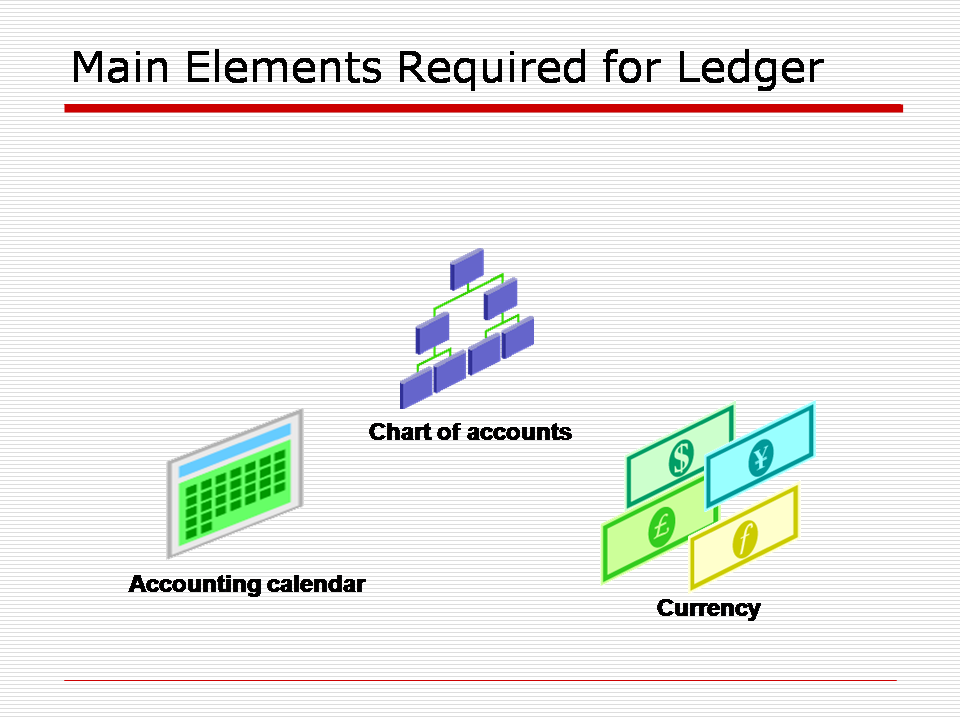 Main Elements Required for Ledger

Chart of accounts

Accounting calendar

$ ¥ £ ƒ

Currency